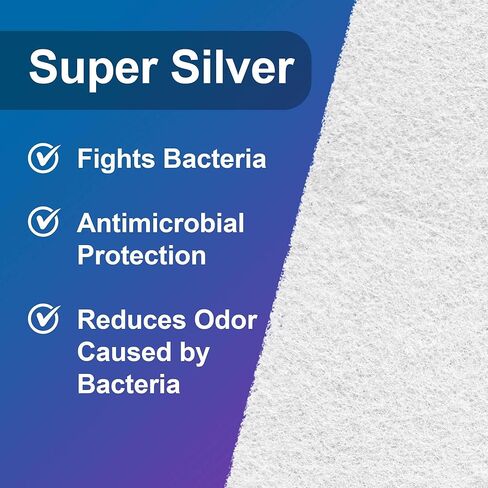 Super Silver

Fights Bacteria

Antimicrobial Protection

Reduces Odor Caused by Bacteria